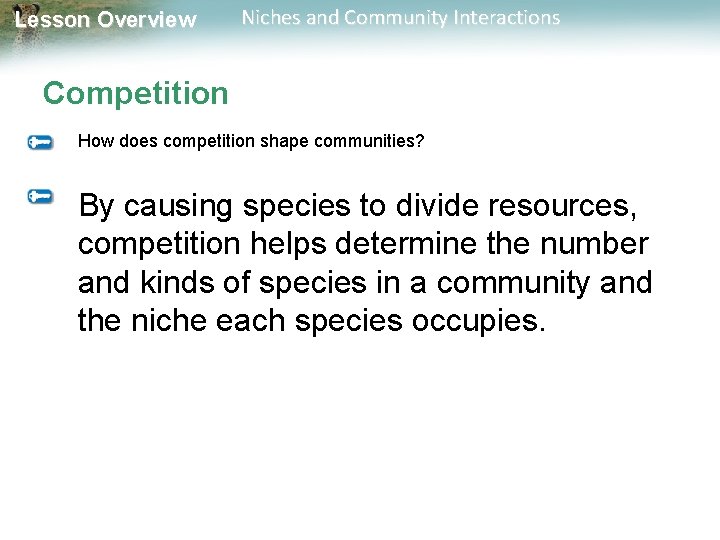 Lesson Overview Niches and Community Interactions

Competition

How does competition shape communities?

By causing species to divide resources, competition helps determine the number and kinds of species in a community and the niche each species occupies.